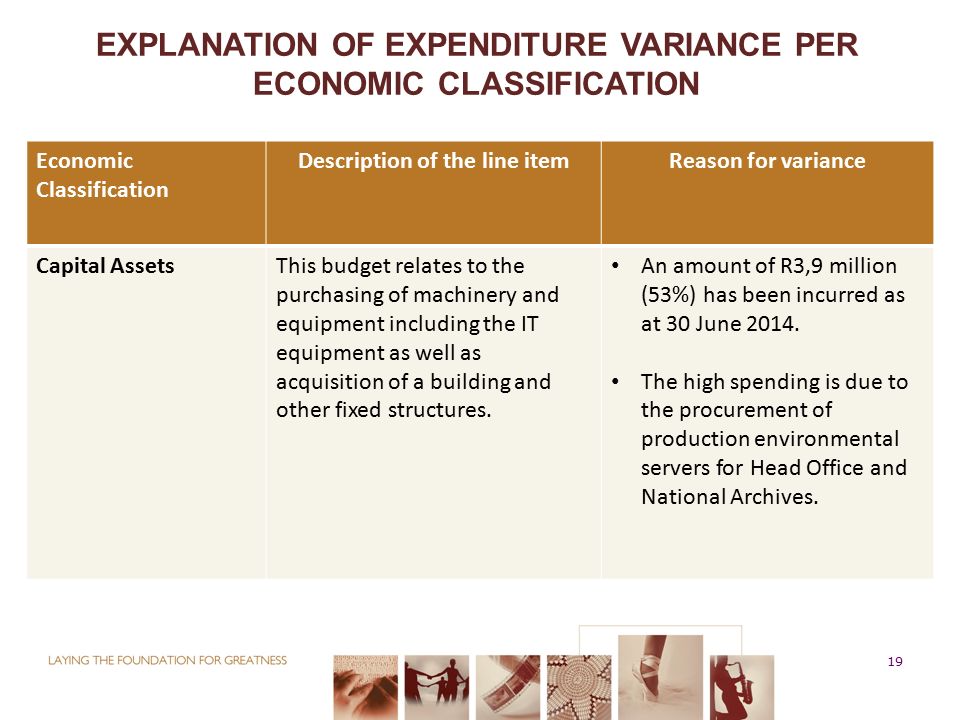 EXPLANATION OF EXPENDITURE VARIANCE PER ECONOMIC CLASSIFICATION

| Economic Classification | Description of the line item | Reason for variance |
|---|---|---|
| Capital Assets | This budget relates to the purchasing of machinery and equipment including the IT equipment as well as acquisition of a building and other fixed structures. | • An amount of R3,9 million (53%) has been incurred as at 30 June 2014. • The high spending is due to the procurement of production environmental servers for Head Office and National Archives. |

LAYING THE FOUNDATION FOR GREATNESS

19